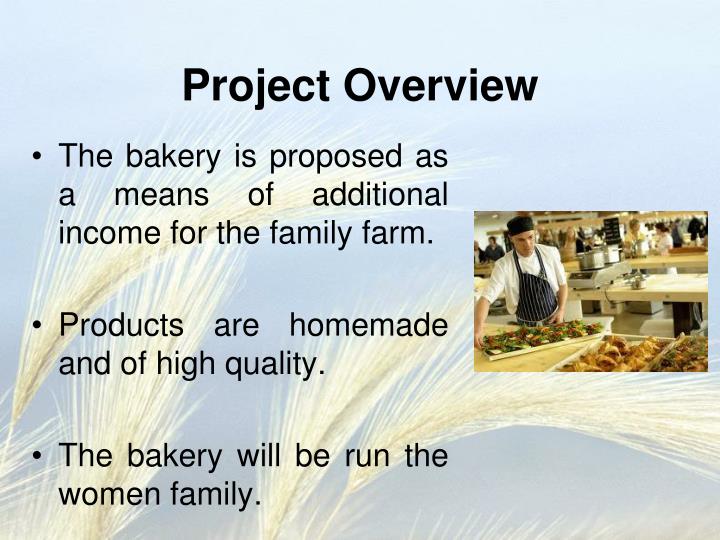 Project Overview

• The bakery is proposed as a means of additional income for the family farm.

• Products are homemade and of high quality.

• The bakery will be run the women family.